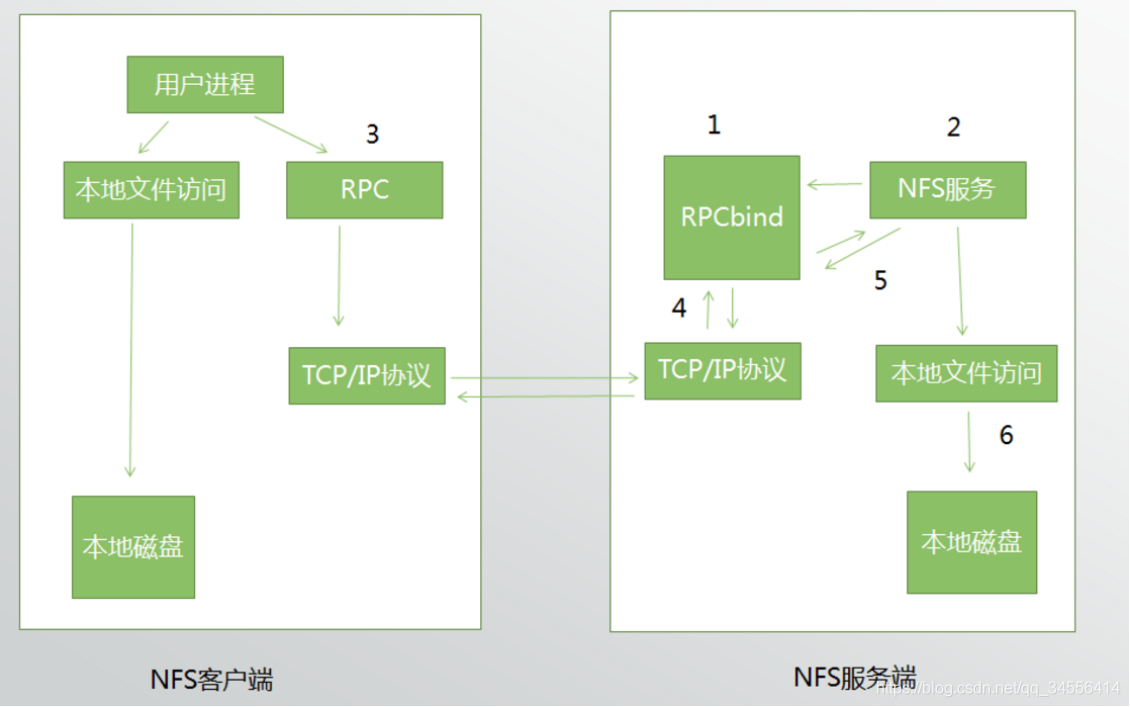 用户进程

3

本地文件访问

RPC

TCP/IP协议

本地磁盘

NFS客户端

1

2

RPCbind

NFS服务

5

4

TCP/IP协议

本地文件访问

6

本地磁盘

NFS服务端

https://blog.csdn.net/qq_34556414